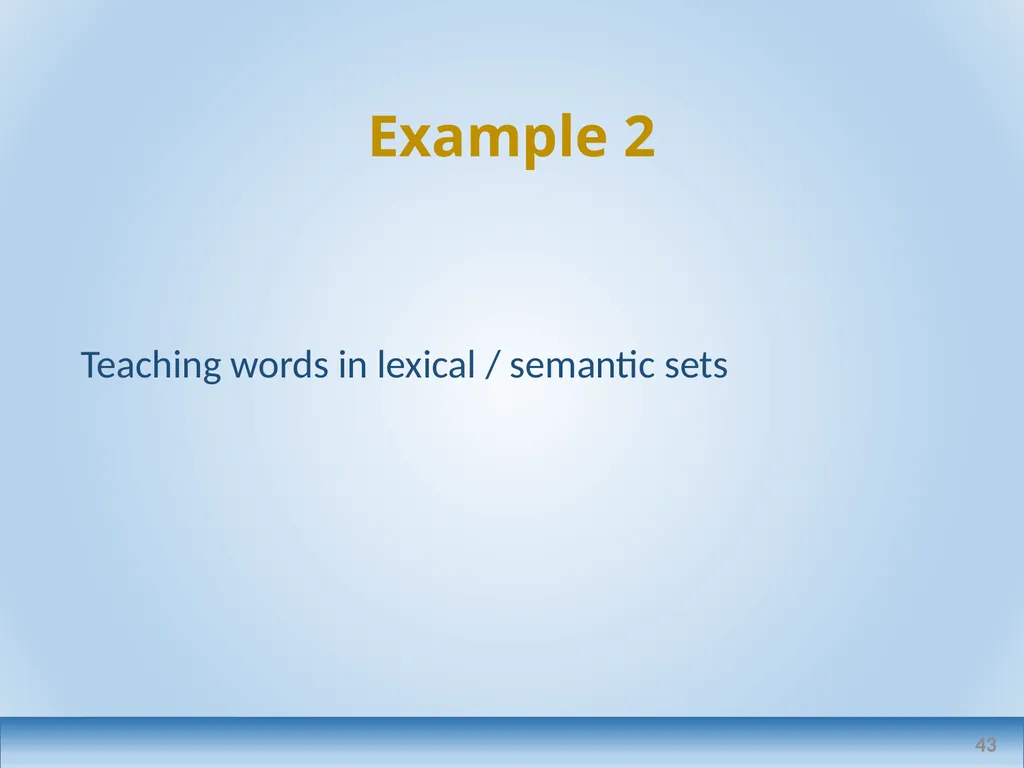 Example 2

Teaching words in lexical / semantic sets

43